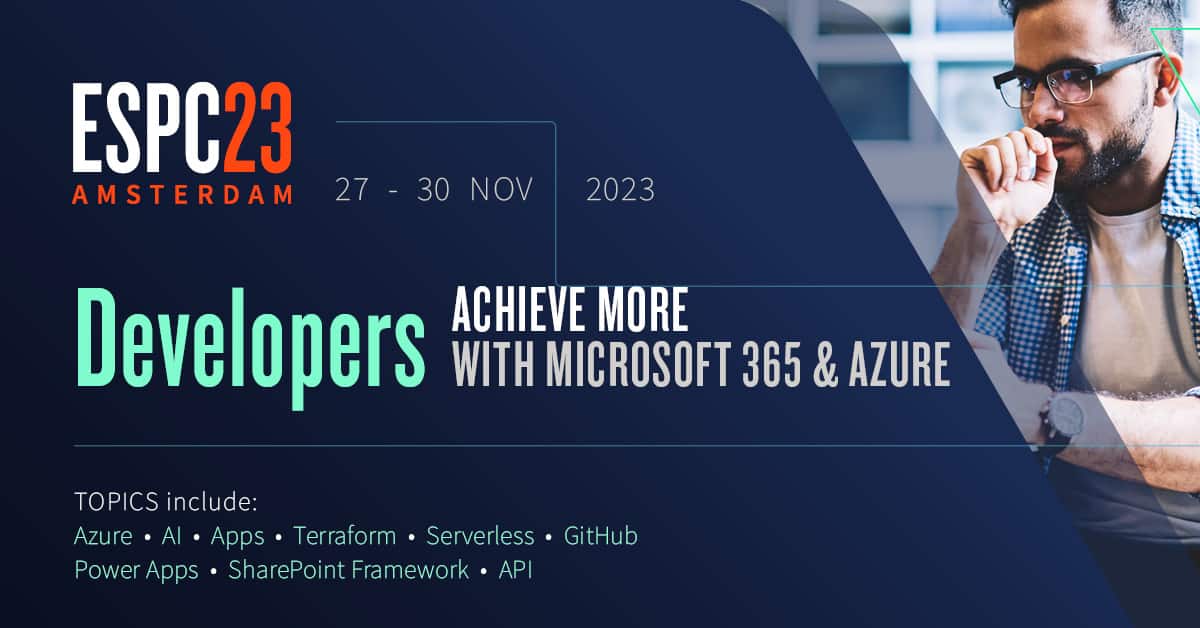 ESPC23
AMSTERDAM

27 - 30 NOV 2023

Developers ACHIEVE MORE WITH MICROSOFT 365 & AZURE

TOPICS include:
Azure • AI • Apps • Terraform • Serverless • GitHub
Power Apps • SharePoint Framework • API